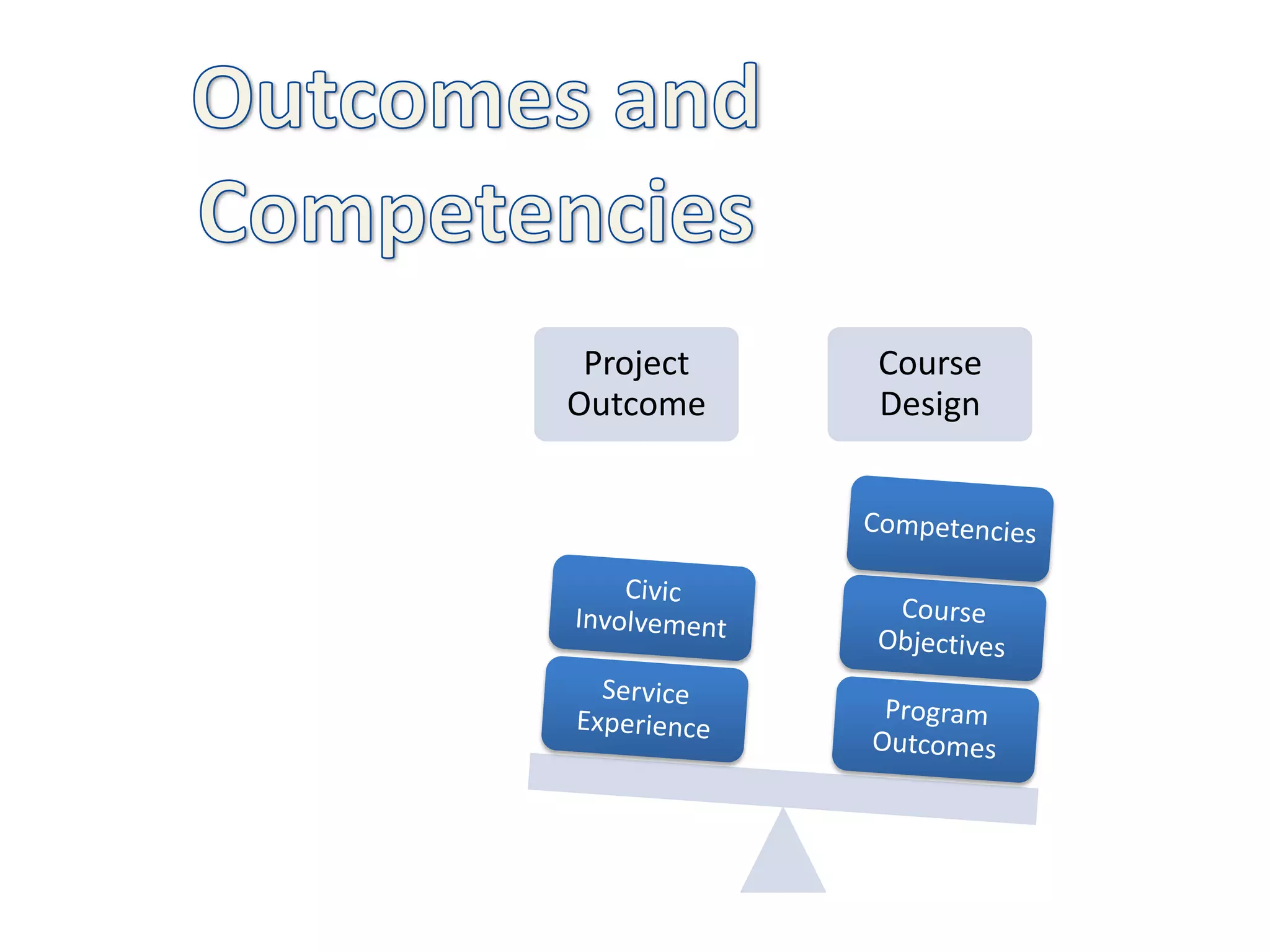 Outcomes and Competencies

Project Outcome

Course Design

Civic Involvement

Service Experience

Competencies

Course Objectives

Program Outcomes